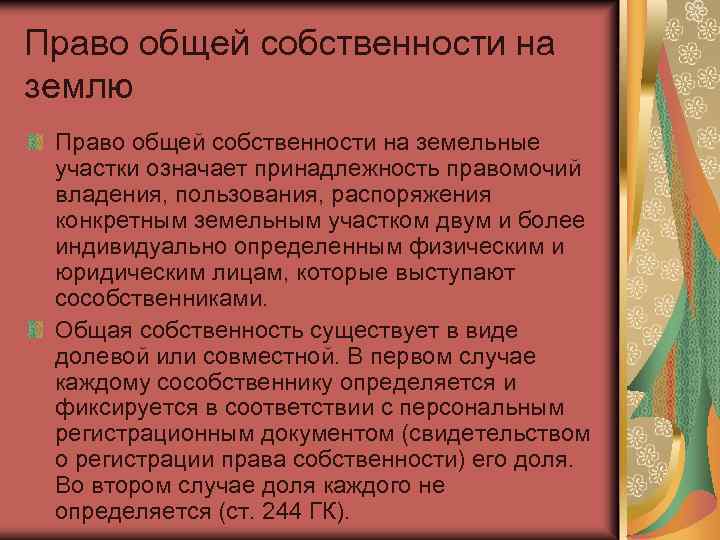 Право общей собственности на землю

Право общей собственности на земельные участки означает принадлежность правомочий владения, пользования, распоряжения конкретным земельным участком двум и более индивидуально определенным физическим и юридическим лицам, которые выступают сособственниками.

Общая собственность существует в виде долевой или совместной. В первом случае каждому сособственнику определяется и фиксируется в соответствии с персональным регистрационным документом (свидетельством о регистрации права собственности) его доля. Во втором случае доля каждого не определяется (ст. 244 ГК).